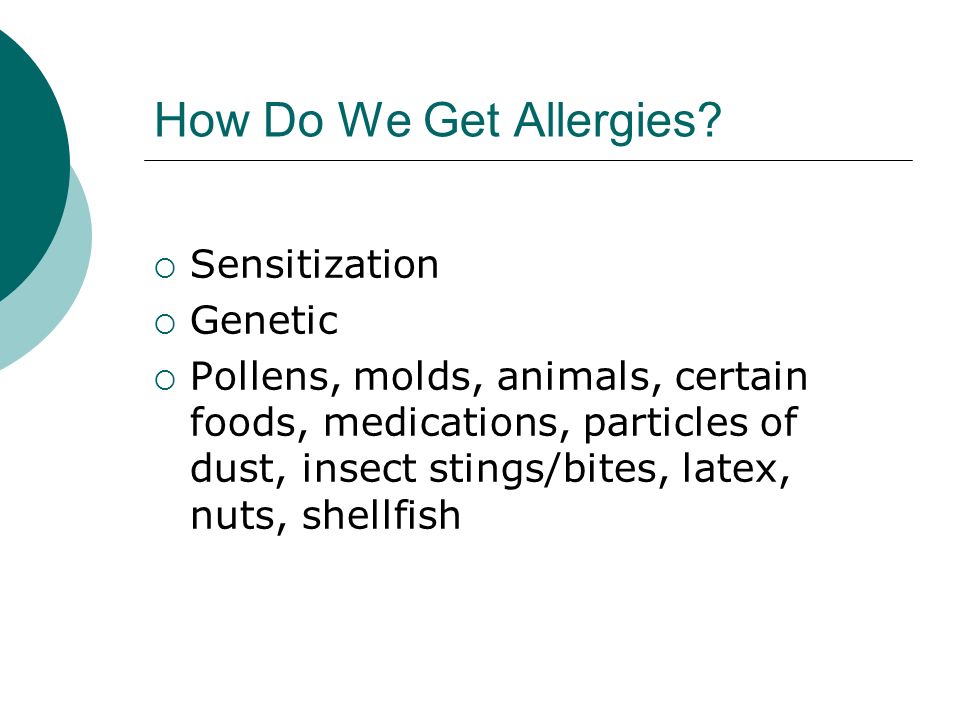 How Do We Get Allergies?

○ Sensitization
○ Genetic
○ Pollens, molds, animals, certain foods, medications, particles of dust, insect stings/bites, latex, nuts, shellfish